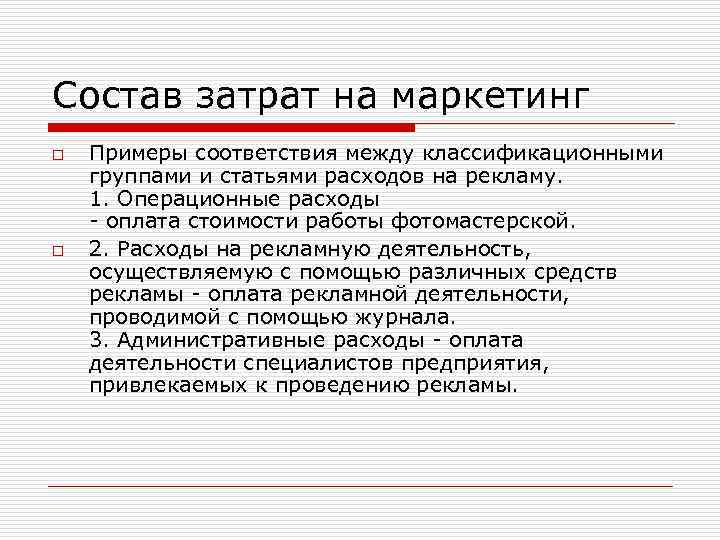 Состав затрат на маркетинг

Примеры соответствия между классификационными группами и статьями расходов на рекламу.
1. Операционные расходы
- оплата стоимости работы фотомастерской.

2. Расходы на рекламную деятельность, осуществляемую с помощью различных средств рекламы - оплата рекламной деятельности, проводимой с помощью журнала.
3. Административные расходы - оплата деятельности специалистов предприятия, привлекаемых к проведению рекламы.